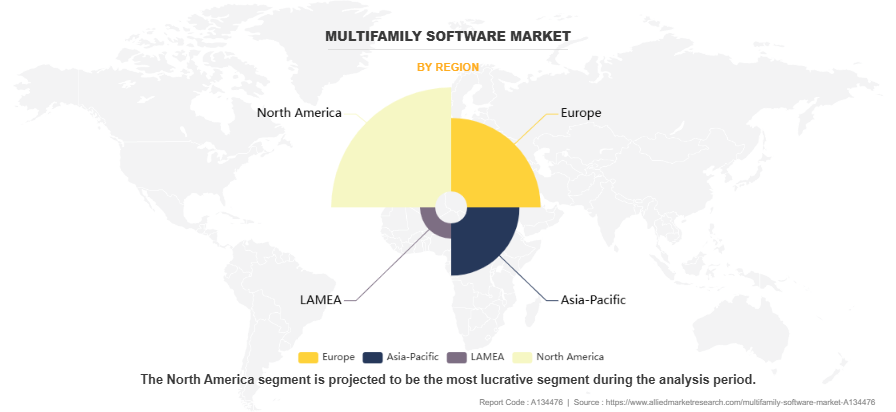 MULTIFAMILY SOFTWARE MARKET

BY REGION

North America

Europe

LAMEA

Asia-Pacific

Europe Asia-Pacific LAMEA North America

The North America segment is projected to be the most lucrative segment during the analysis period.

Report Code : A134476 | Source : https://www.alliedmarketresearch.com/multifamily-software-market-A134476